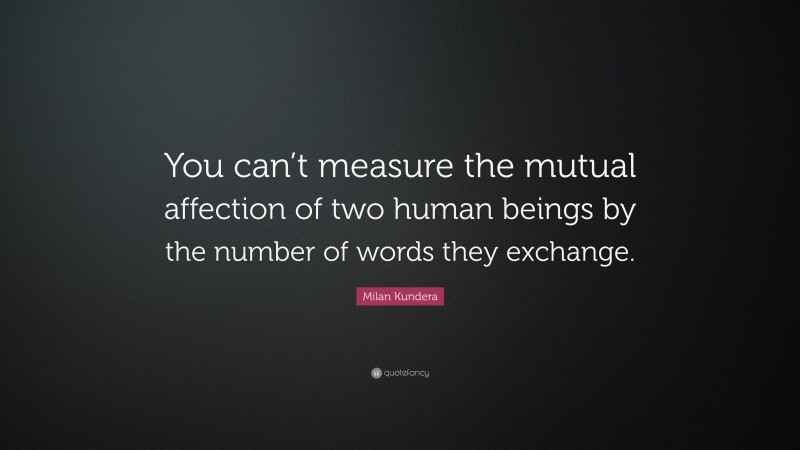 You can't measure the mutual affection of two human beings by the number of words they exchange.

Milan Kundera

quotefancy